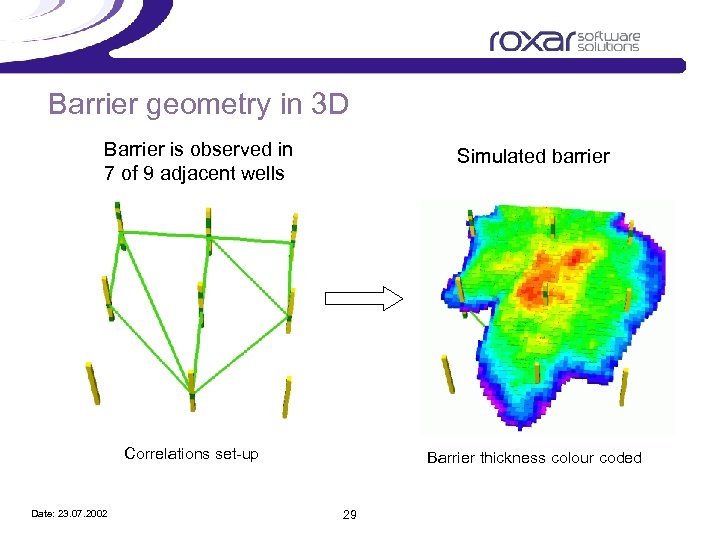 roxar software solutions

Barrier geometry in 3D

Barrier is observed in 7 of 9 adjacent wells

Simulated barrier

Correlations set-up

Barrier thickness colour coded

Date: 23.07.2002

29